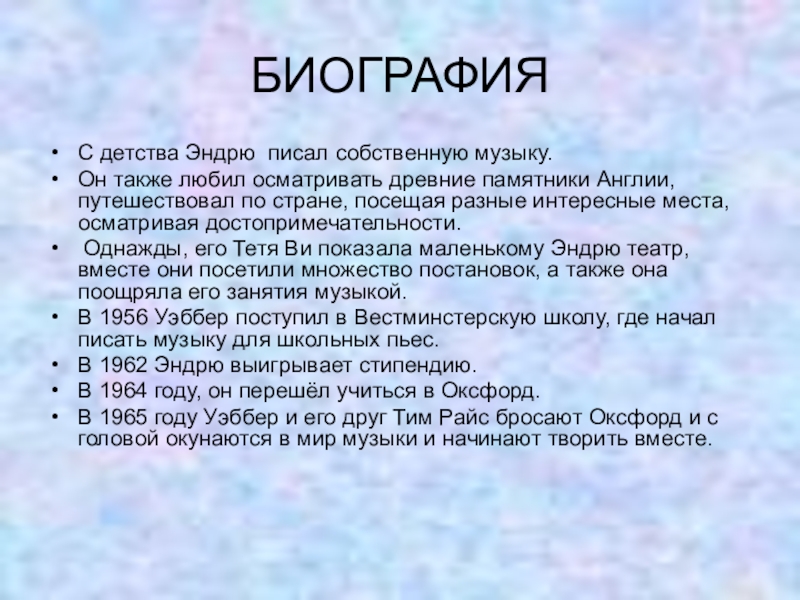 БИОГРАФИЯ

• С детства Эндрю писал собственную музыку.
• Он также любил осматривать древние памятники Англии, путешествовал по стране, посещая разные интересные места, осматривая достопримечательности.
• Однажды, его Тетя Ви показала маленькому Эндрю театр, вместе они посетили множество постановок, а также она поощряла его занятия музыкой.
• В 1956 Уэббер поступил в Вестминстерскую школу, где начал писать музыку для школьных пьес.
• В 1962 Эндрю выигрывает стипендию.
• В 1964 году, он перешёл учиться в Оксфорд.
• В 1965 году Уэббер и его друг Тим Райс бросают Оксфорд и с головой окунаются в мир музыки и начинают творить вместе.